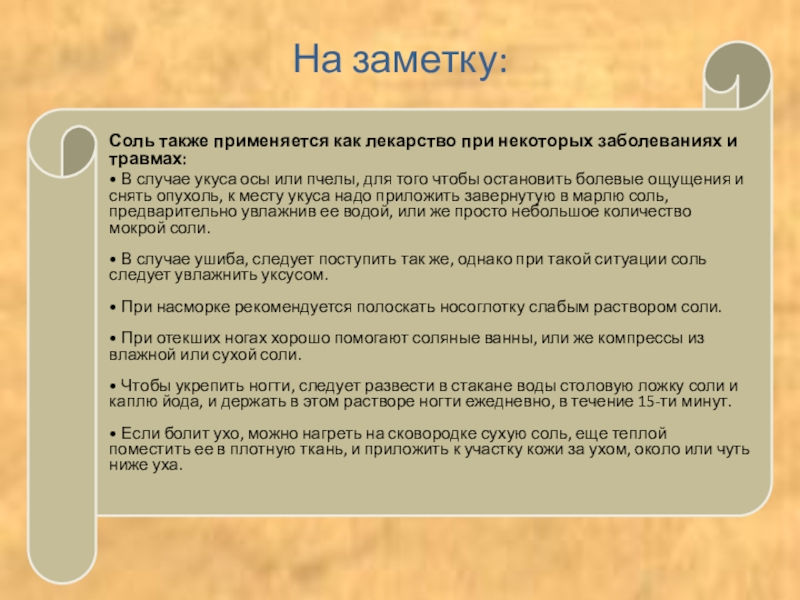 На заметку:

Соль также применяется как лекарство при некоторых заболеваниях и травмах:
• В случае укуса осы или пчелы, для того чтобы остановить болевые ощущения и снять опухоль, к месту укуса надо приложить завернутую в марлю соль, предварительно увлажнив ее водой, или же просто небольшое количество мокрой соли.

• В случае ушиба, следует поступить так же, однако при такой ситуации соль следует увлажнить уксусом.

• При насморке рекомендуется полоскать носоглотку слабым раствором соли.

• При отекших ногах хорошо помогают соляные ванны, или же компрессы из влажной или сухой соли.

• Чтобы укрепить ногти, следует развести в стакане воды столовую ложку соли и каплю йода, и держать в этом растворе ногти ежедневно, в течение 15-ти минут.

• Если болит ухо, можно нагреть на сковородке сухую соль, еще теплой поместить ее в плотную ткань, и приложить к участку кожи за ухом, около или чуть ниже уха.